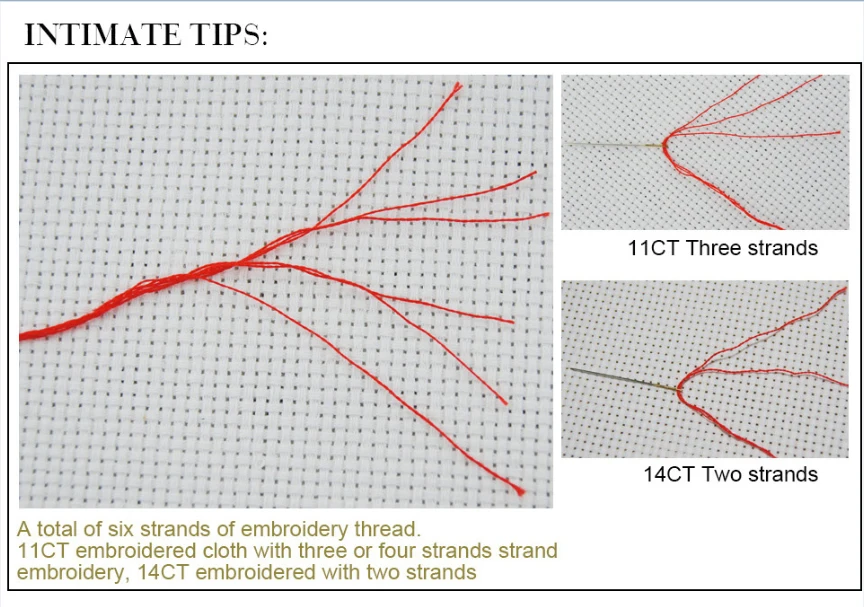 INTIMATE TIPS:

11CT Three strands

14CT Two strands

A total of six strands of embroidery thread.
11CT embroidered cloth with three or four strands strand embroidery, 14CT embroidered with two strands